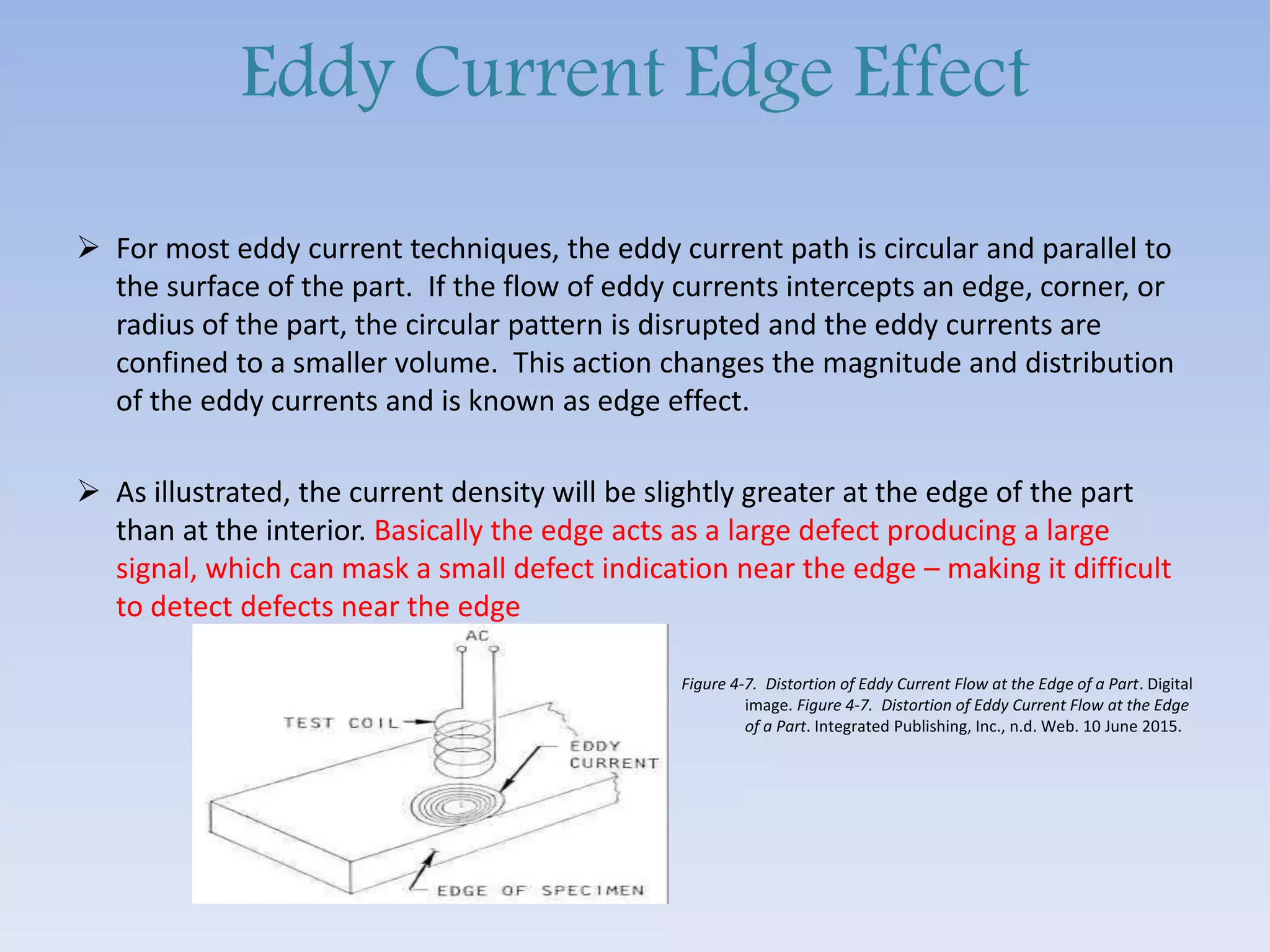 Eddy Current Edge Effect

➢ For most eddy current techniques, the eddy current path is circular and parallel to the surface of the part. If the flow of eddy currents intercepts an edge, corner, or radius of the part, the circular pattern is disrupted and the eddy currents are confined to a smaller volume. This action changes the magnitude and distribution of the eddy currents and is known as edge effect.

➢ As illustrated, the current density will be slightly greater at the edge of the part than at the interior. Basically the edge acts as a large defect producing a large signal, which can mask a small defect indication near the edge – making it difficult to detect defects near the edge

AC

TEST COIL

EDDY CURRENT

EDGE OF SPECIMEN

Figure 4-7. Distortion of Eddy Current Flow at the Edge of a Part. Digital image. Figure 4-7. Distortion of Eddy Current Flow at the Edge of a Part. Integrated Publishing, Inc., n.d. Web. 10 June 2015.